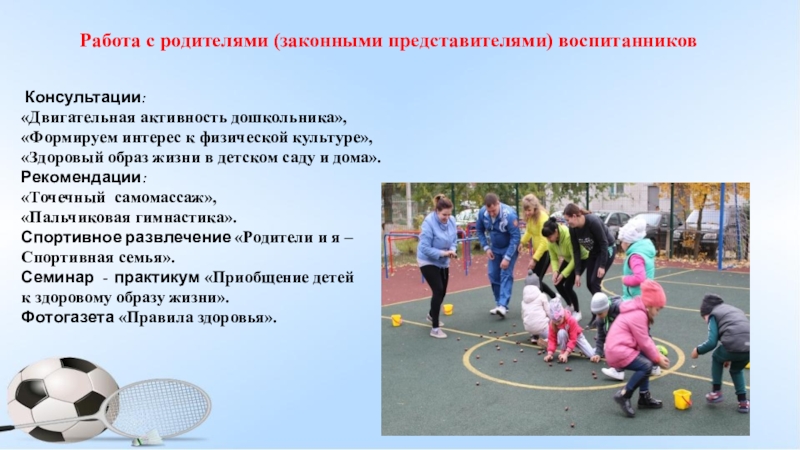 Работа с родителями (законными представителями) воспитанников

Консультации:
«Двигательная активность дошкольника»,
«Формируем интерес к физической культуре»,
«Здоровый образ жизни в детском саду и дома».
Рекомендации:
«Точечный самомассаж»,
«Пальчиковая гимнастика».
Спортивное развлечение «Родители и я – Спортивная семья».
Семинар - практикум «Приобщение детей к здоровому образу жизни».
Фотогазета «Правила здоровья».